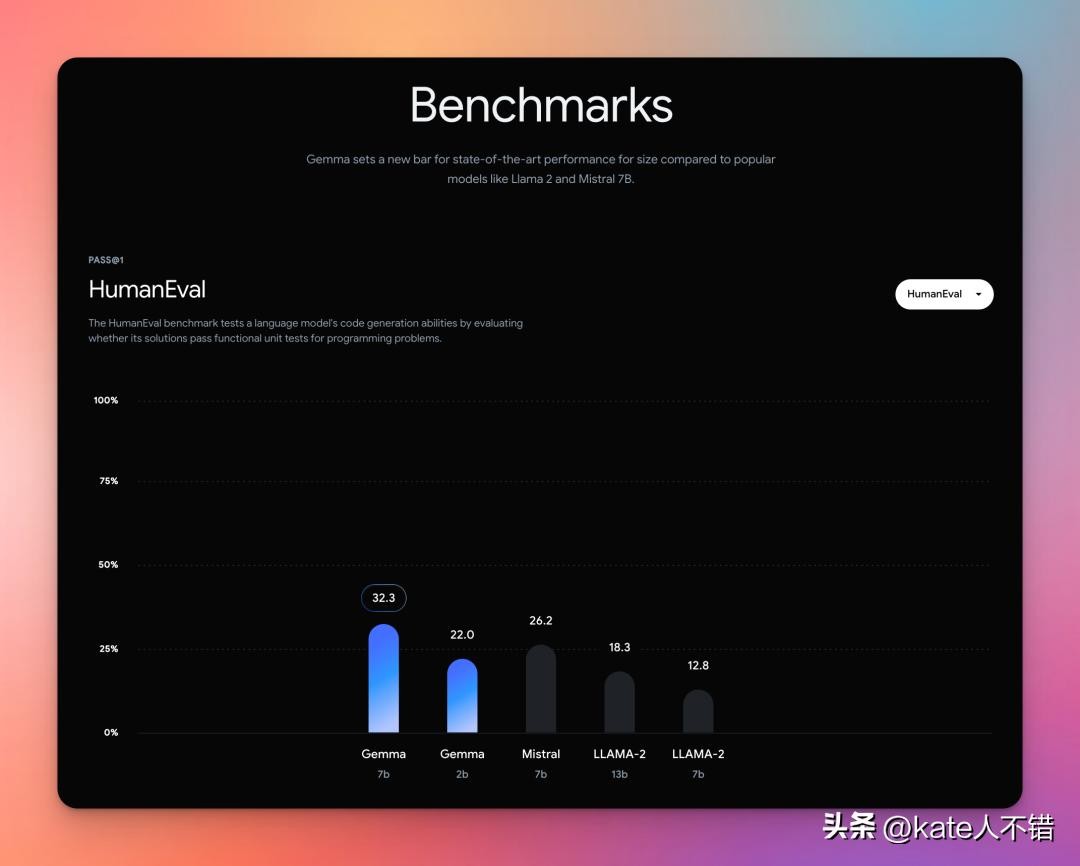 Benchmarks

Gemma sets a new bar for state-of-the-art performance for size compared to popular models like Llama 2 and Mistral 7B.

PASS@1

HumanEval

HumanEval

The HumanEval benchmark tests a language model's code generation abilities by evaluating whether its solutions pass functional unit tests for programming problems.

100%

75%

50%

25%

0%

32.3
22.0
26.2
18.3
12.8

Gemma
7b

Gemma
2b

Mistral
7b

LLAMA-2
13b

LLAMA-2
7b

头条 @kate人不错